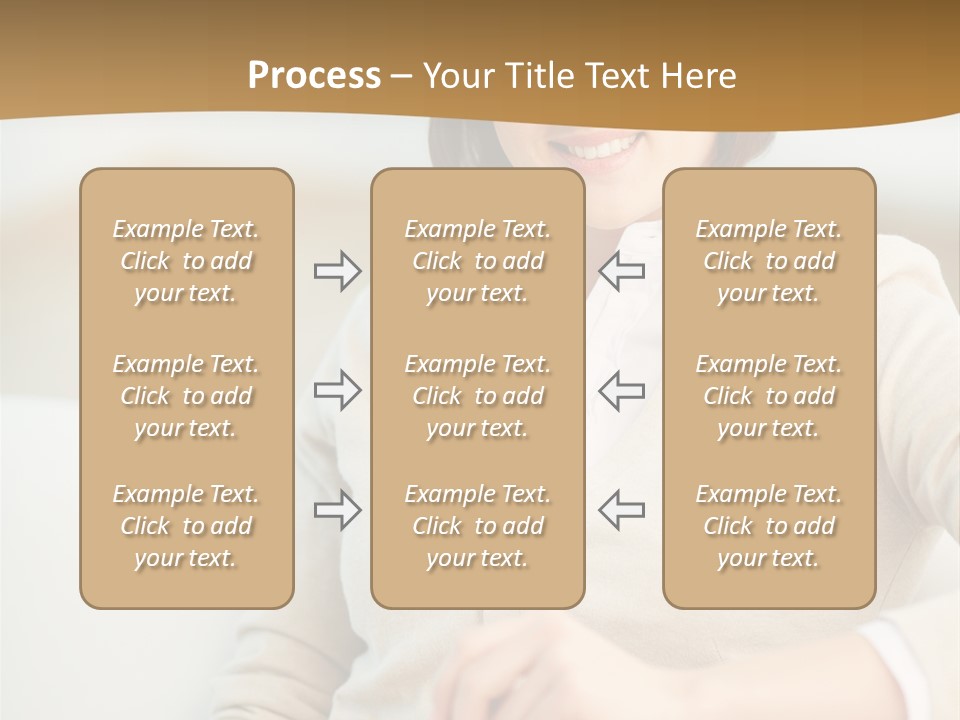 Process – Your Title Text Here

Example Text. Click to add your text.

Example Text. Click to add your text.

Example Text. Click to add your text.

Example Text. Click to add your text.

Example Text. Click to add your text.

Example Text. Click to add your text.

Example Text. Click to add your text.

Example Text. Click to add your text.

Example Text. Click to add your text.